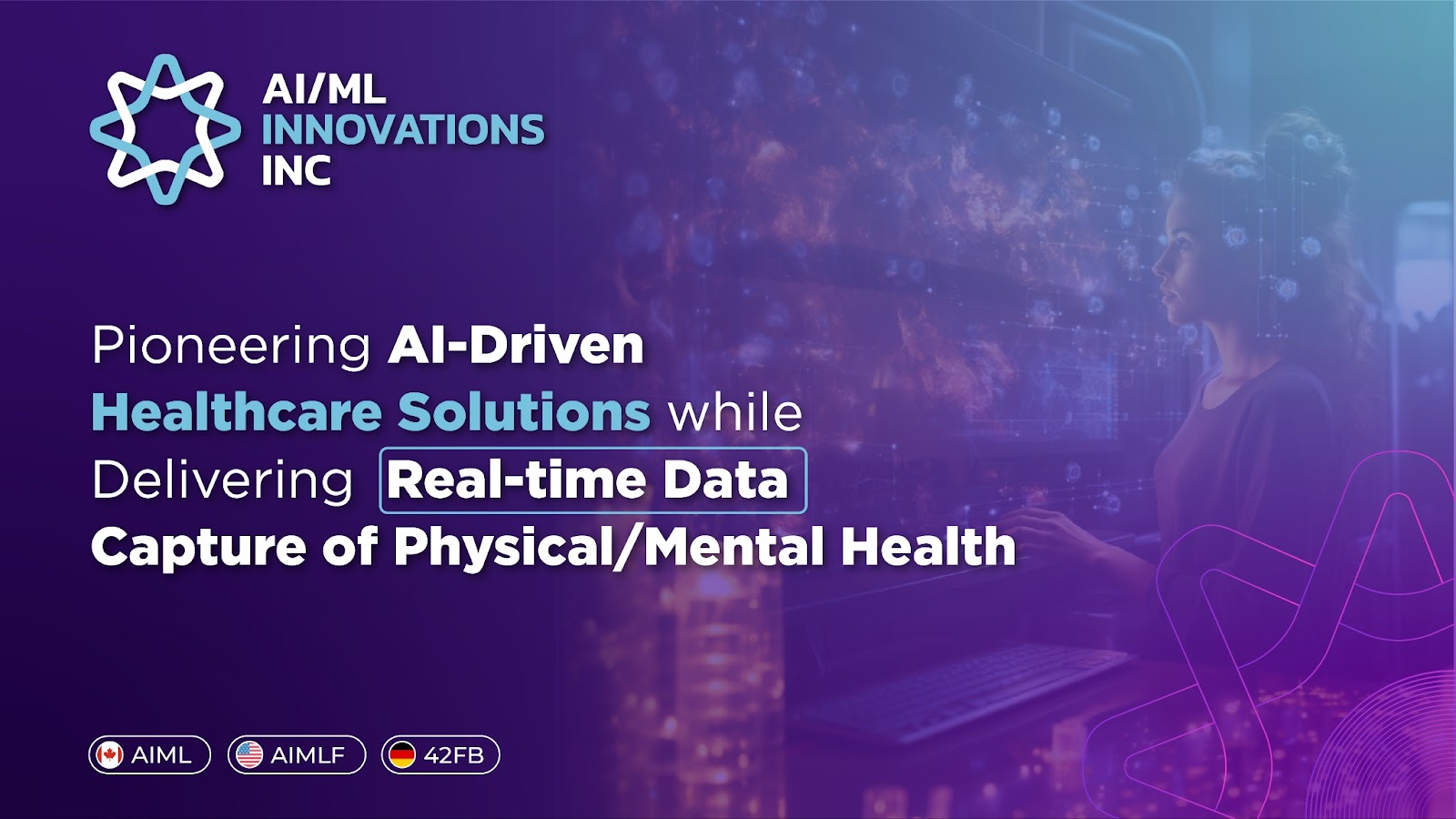 AI/ML
INNOVATIONS
INC

Pioneering AI-Driven Healthcare Solutions while Delivering Real-time Data Capture of Physical/Mental Health

AIML AIMLF 42FB